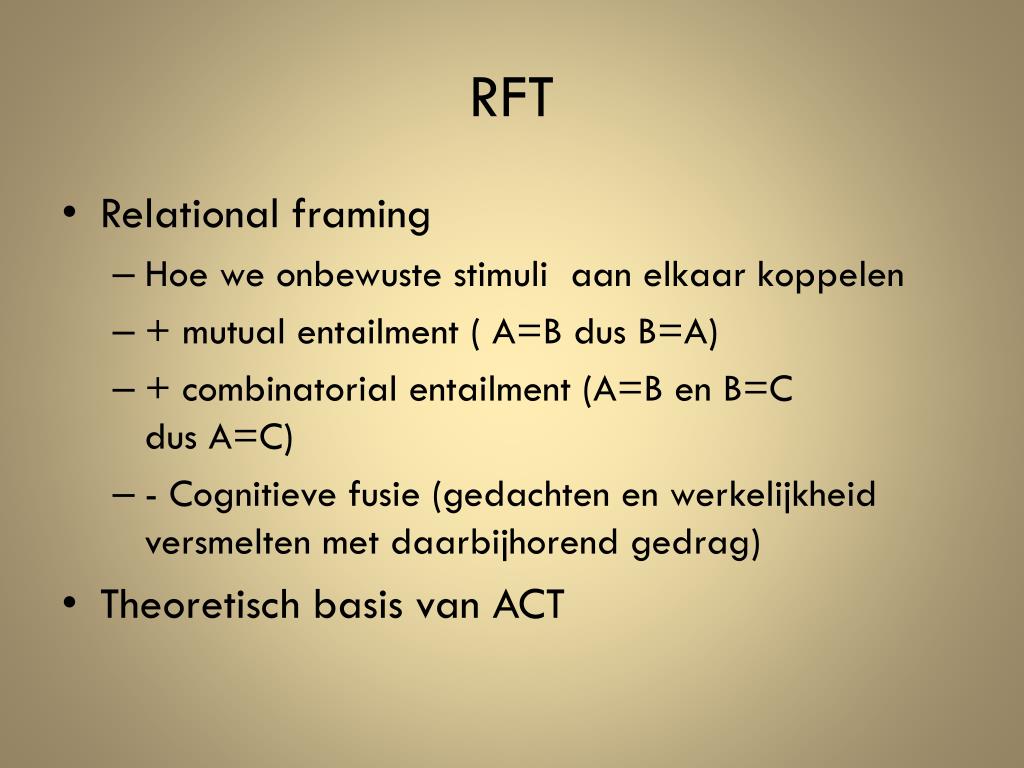 RFT

• Relational framing
– Hoe we onbewuste stimuli aan elkaar koppelen
– + mutual entailment ( A=B dus B=A)
– + combinatorial entailment (A=B en B=C dus A=C)
– - Cognitieve fusie (gedachten en werkelijkheid versmelten met daarbijhorend gedrag)
• Theoretisch basis van ACT